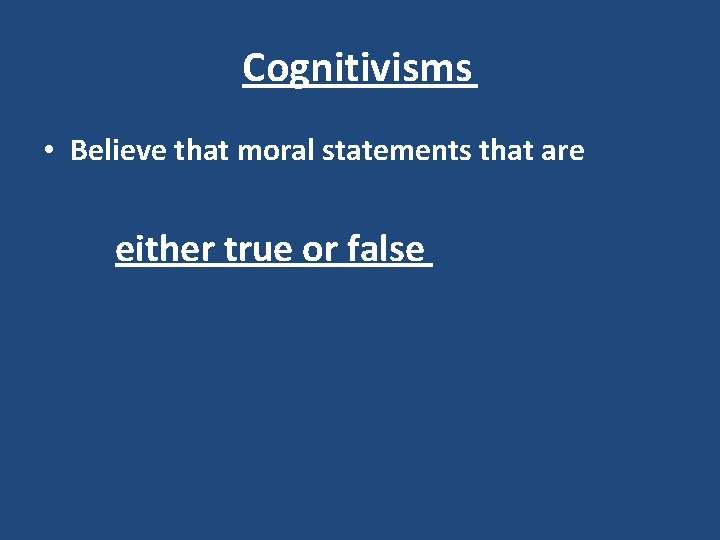 Cognitivisms

• Believe that moral statements that are

either true or false